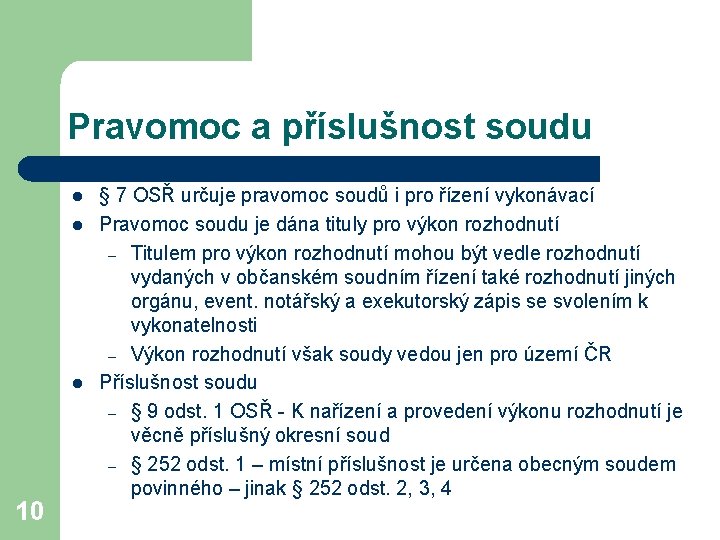 Pravomoc a příslušnost soudu

- § 7 OSŘ určuje pravomoc soudů i pro řízení vykonávací
- Pravomoc soudu je dána tituly pro výkon rozhodnutí
  – Titulem pro výkon rozhodnutí mohou být vedle rozhodnutí vydaných v občanském soudním řízení také rozhodnutí jiných orgánu, event. notářský a exekutorský zápis se svolením k vykonatelnosti
  – Výkon rozhodnutí však soudy vedou jen pro území ČR
- Příslušnost soudu
  – § 9 odst. 1 OSŘ - K nařízení a provedení výkonu rozhodnutí je věcně příslušný okresní soud
  – § 252 odst. 1 – místní příslušnost je určena obecným soudem povinného – jinak § 252 odst. 2, 3, 4

10